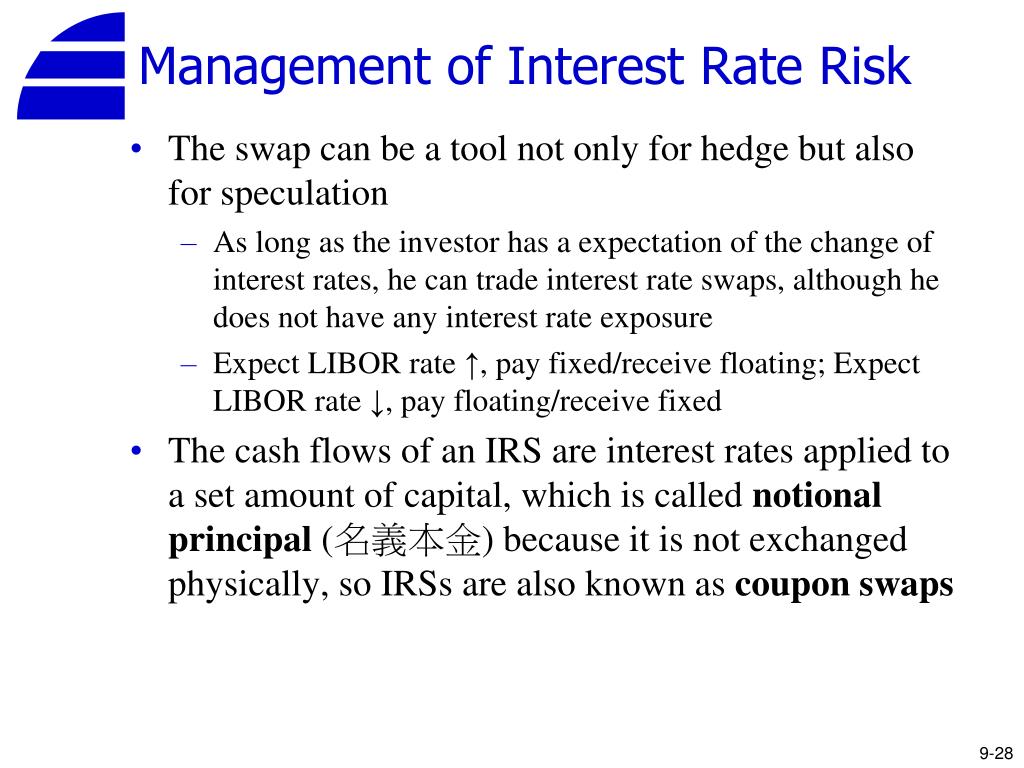 Management of Interest Rate Risk

• The swap can be a tool not only for hedge but also for speculation

– As long as the investor has a expectation of the change of interest rates, he can trade interest rate swaps, although he does not have any interest rate exposure

– Expect LIBOR rate ↑, pay fixed/receive floating; Expect LIBOR rate ↓, pay floating/receive fixed

• The cash flows of an IRS are interest rates applied to a set amount of capital, which is called **notional principal** (名義本金) because it is not exchanged physically, so IRSs are also known as **coupon swaps**

9-28